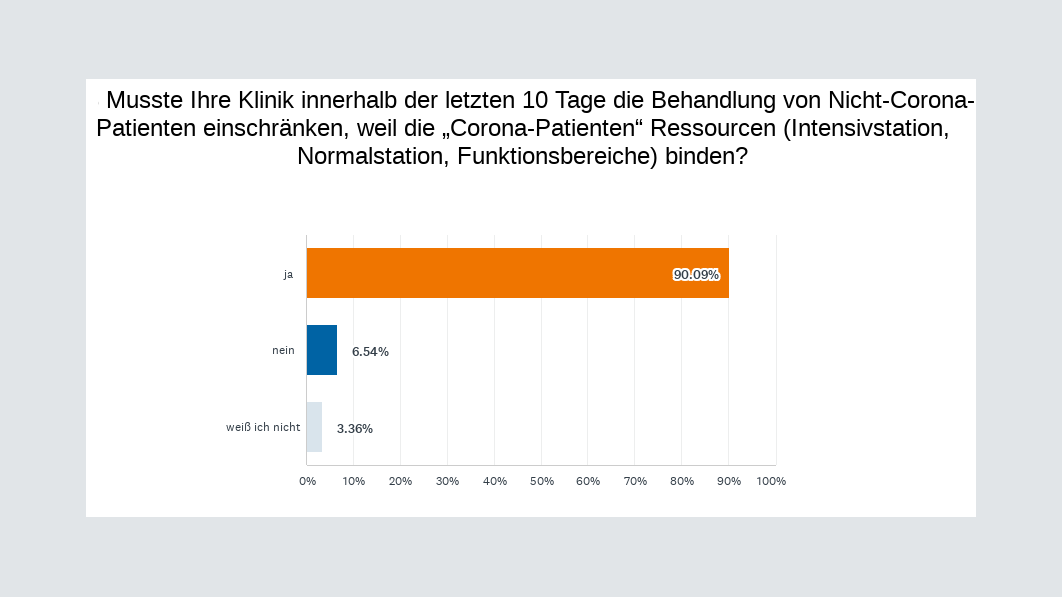 Musste Ihre Klinik innerhalb der letzten 10 Tage die Behandlung von Nicht-Corona-Patienten einschränken, weil die „Corona-Patienten“ Ressourcen (Intensivstation, Normalstation, Funktionsbereiche) binden?

ja
90.09%
nein
6.54%
weiß ich nicht
3.36%

0% 10% 20% 30% 40% 50% 60% 70% 80% 90% 100%